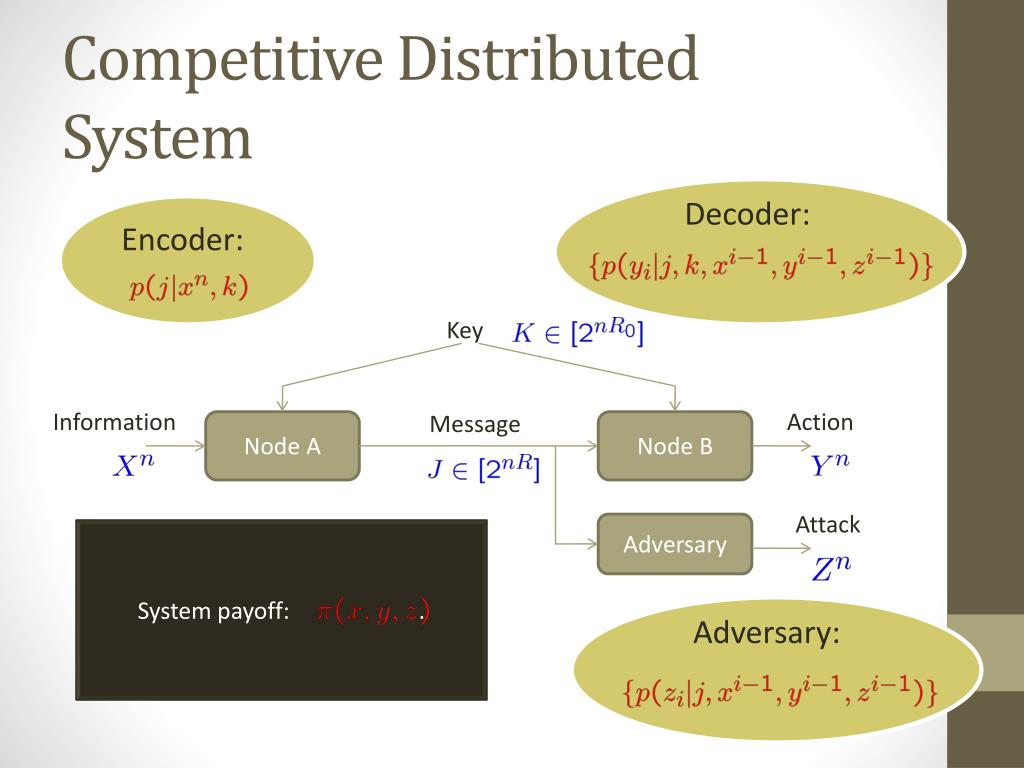 Competitive Distributed System

Encoder:
$p(j|x^n, k)$

Decoder:
$\{p(y_i|j, k, x^{i-1}, y^{i-1}, z^{i-1})\}$

Key $K \in [2^{nR_0}]$

Information
$X^n$

Node A

Message
$J \in [2^{nR}]$

Node B

Action
$Y^n$

Adversary

Attack
$Z^n$

System payoff: $\pi(x, y, z)$.

Adversary:
$\{p(z_i|j, x^{i-1}, y^{i-1}, z^{i-1})\}$